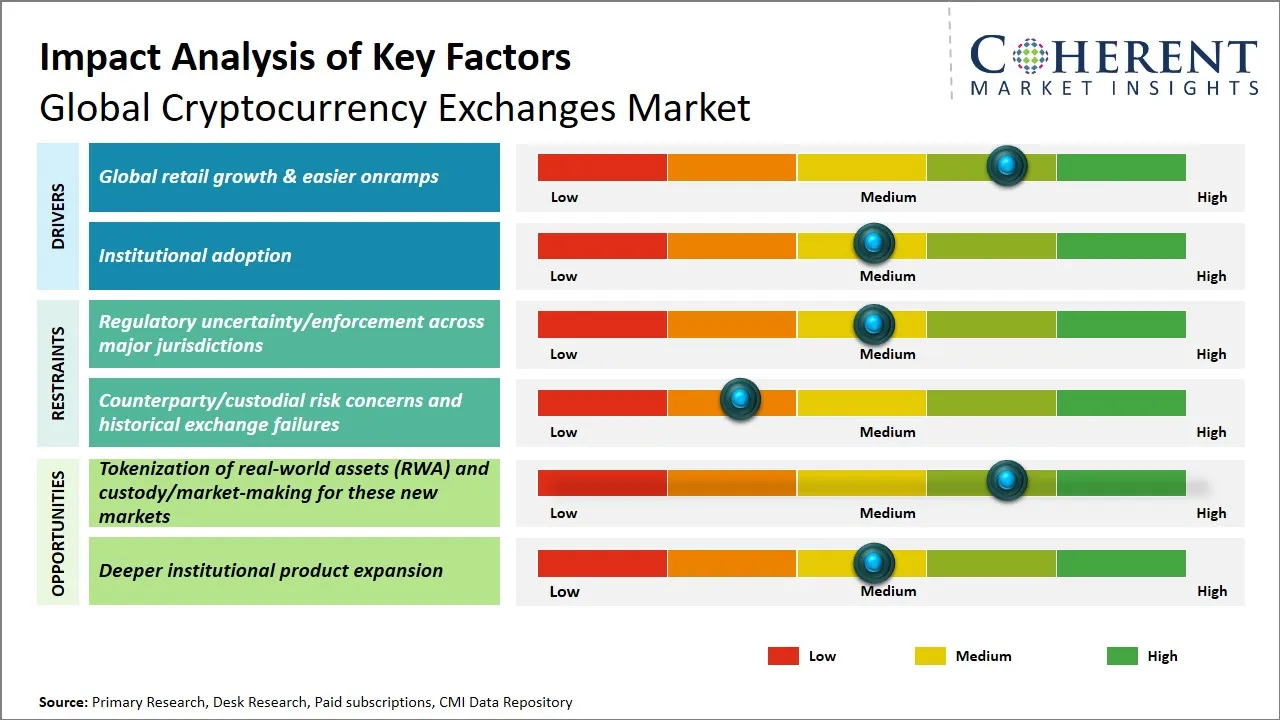 Impact Analysis of Key Factors
Global Cryptocurrency Exchanges Market

COHERENT
MARKET INSIGHTS

DRIVERS

Global retail growth & easier onramps
Low Medium High

Institutional adoption
Low Medium High

RESTRAINTS

Regulatory uncertainty/enforcement across major jurisdictions
Low Medium High

Counterparty/custodial risk concerns and historical exchange failures
Low Medium High

OPPORTUNITIES

Tokenization of real-world assets (RWA) and custody/market-making for these new markets
Low Medium High

Deeper institutional product expansion
Low Medium High

Low Medium High

Source: Primary Research, Desk Research, Paid subscriptions, CMI Data Repository